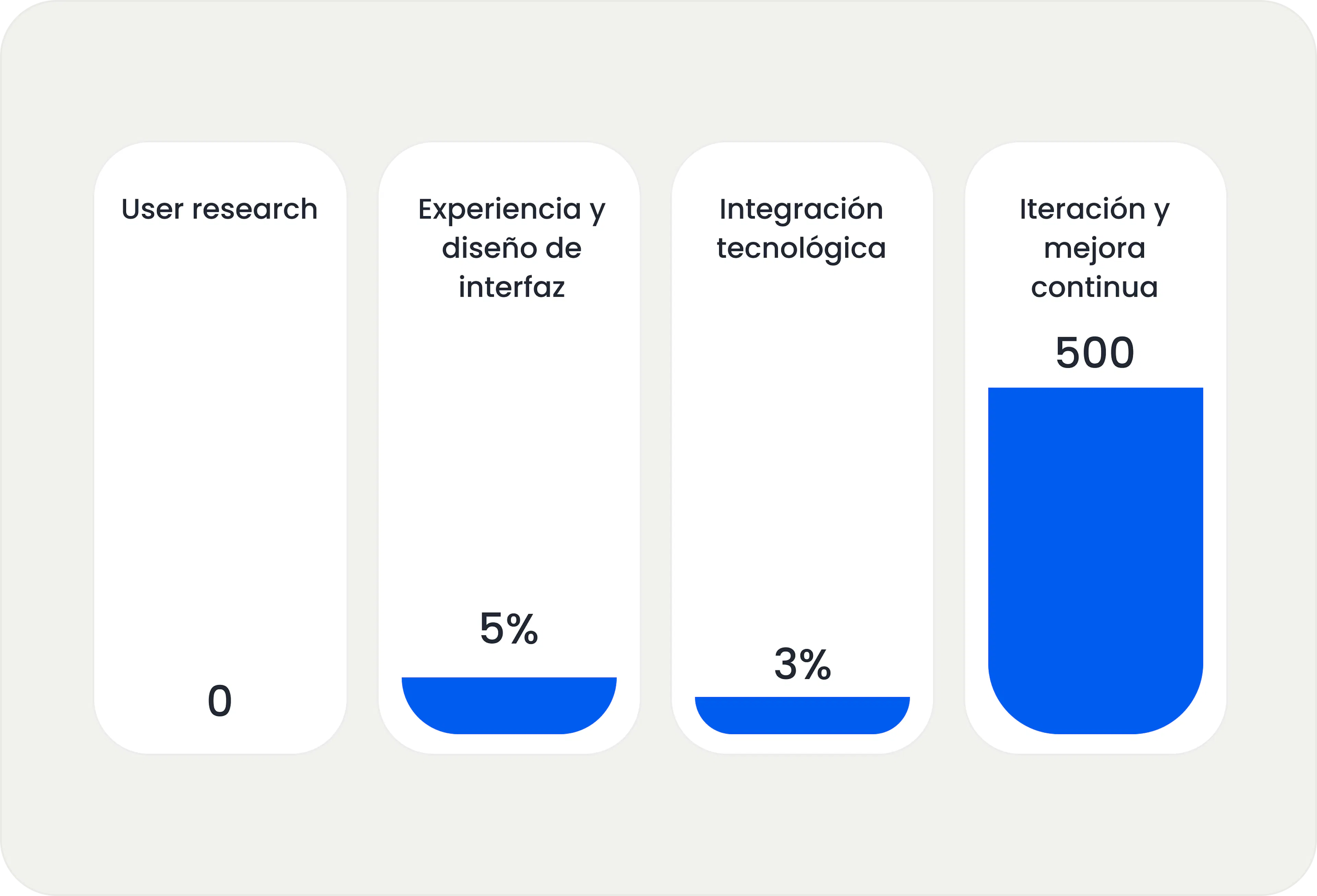 User research

0

Experiencia y diseño de interfaz

5%

Integración tecnológica

3%

Iteración y mejora continua

500